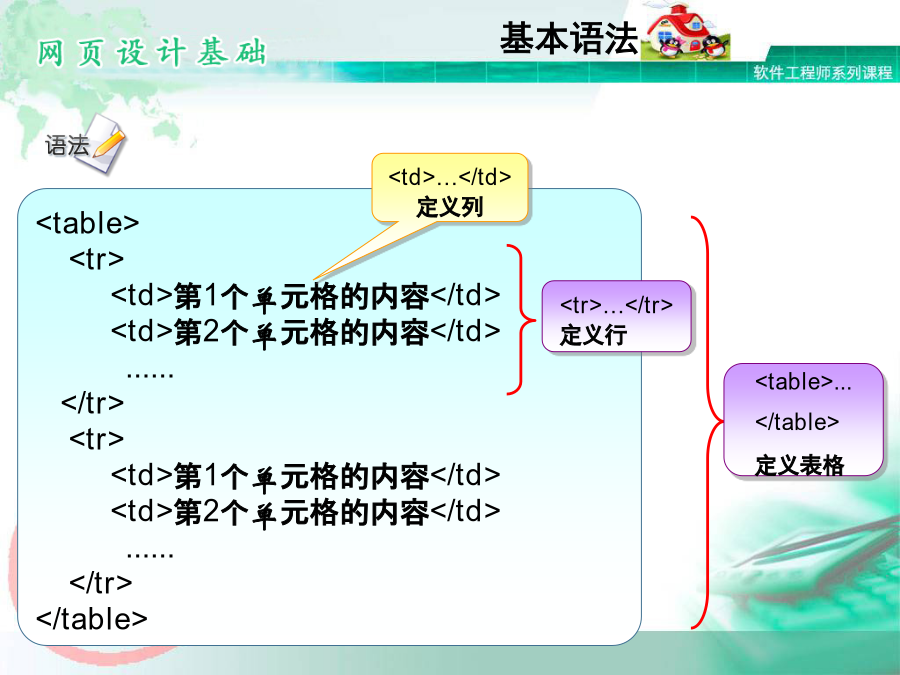 网页设计基础

基本语法

软件工程师系列课程

语法

<td>…</td>
定义列

<table>
<tr>
<td>第1个单元格的内容</td>
<td>第2个单元格的内容</td>
......
</tr>
<tr>
<td>第1个单元格的内容</td>
<td>第2个单元格的内容</td>
......
</tr>
</table>

<tr>…</tr>
定义行

<table>...
</table>
定义表格